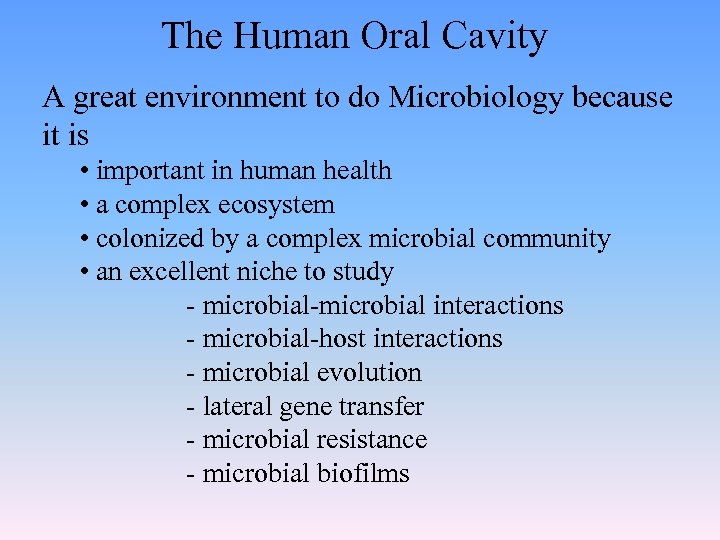 The Human Oral Cavity

A great environment to do Microbiology because it is

• important in human health
• a complex ecosystem
• colonized by a complex microbial community
• an excellent niche to study
- microbial-microbial interactions
- microbial-host interactions
- microbial evolution
- lateral gene transfer
- microbial resistance
- microbial biofilms